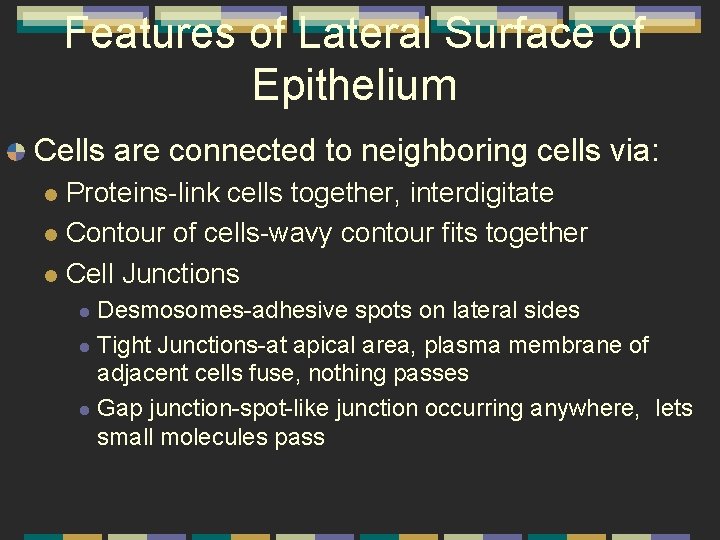 Features of Lateral Surface of Epithelium

Cells are connected to neighboring cells via:

Proteins-link cells together, interdigitate

Contour of cells-wavy contour fits together

Cell Junctions

Desmosomes-adhesive spots on lateral sides

Tight Junctions-at apical area, plasma membrane of adjacent cells fuse, nothing passes

Gap junction-spot-like junction occurring anywhere, lets small molecules pass